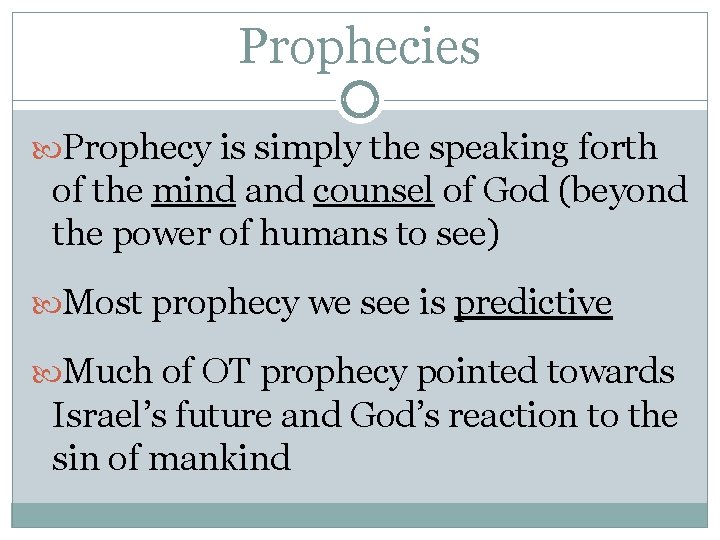 Prophecies

Prophecy is simply the speaking forth of the mind and counsel of God (beyond the power of humans to see)

Most prophecy we see is predictive

Much of OT prophecy pointed towards Israel’s future and God’s reaction to the sin of mankind